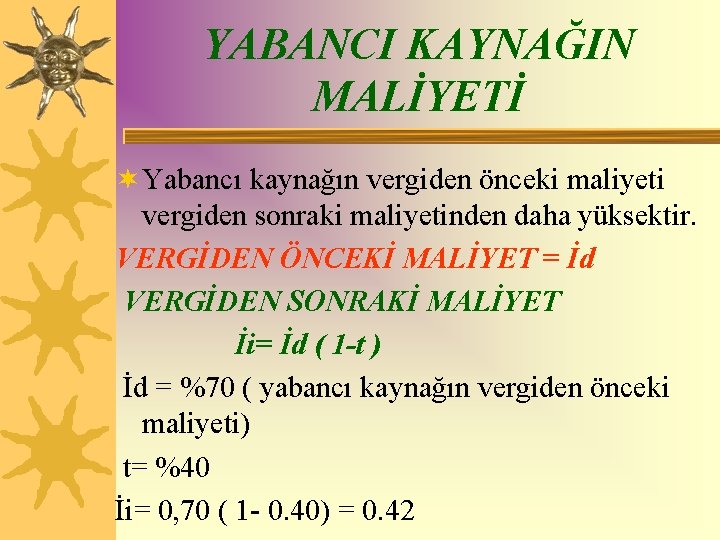 YABANCI KAYNAĞIN MALİYETİ

Yabancı kaynağın vergiden önceki maliyeti vergiden sonraki maliyetinden daha yüksektir.

VERGİDEN ÖNCEKİ MALİYET = İd

VERGİDEN SONRAKİ MALİYET

İi= İd ( 1-t )

İd = %70 ( yabancı kaynağın vergiden önceki maliyeti)

t= %40

İi= 0,70 ( 1- 0.40) = 0.42